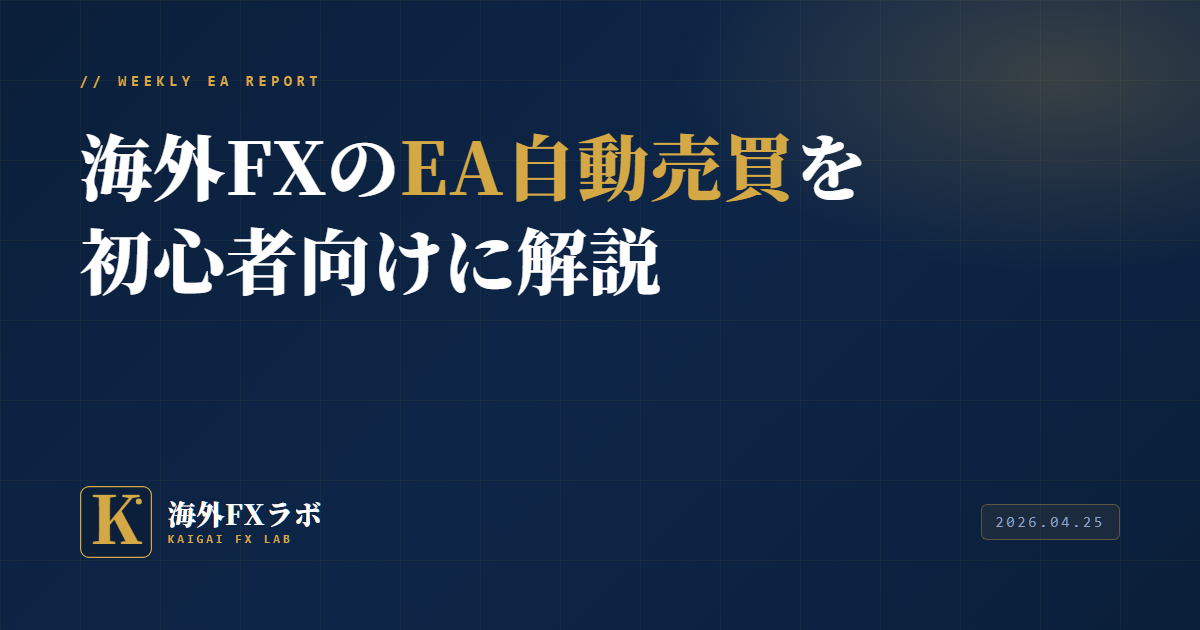 // WEEKLY EA REPORT

海外FXのEA自動売買を初心者向けに解説

K

海外FXラボ
KAIGAI FX LAB

2026.04.25